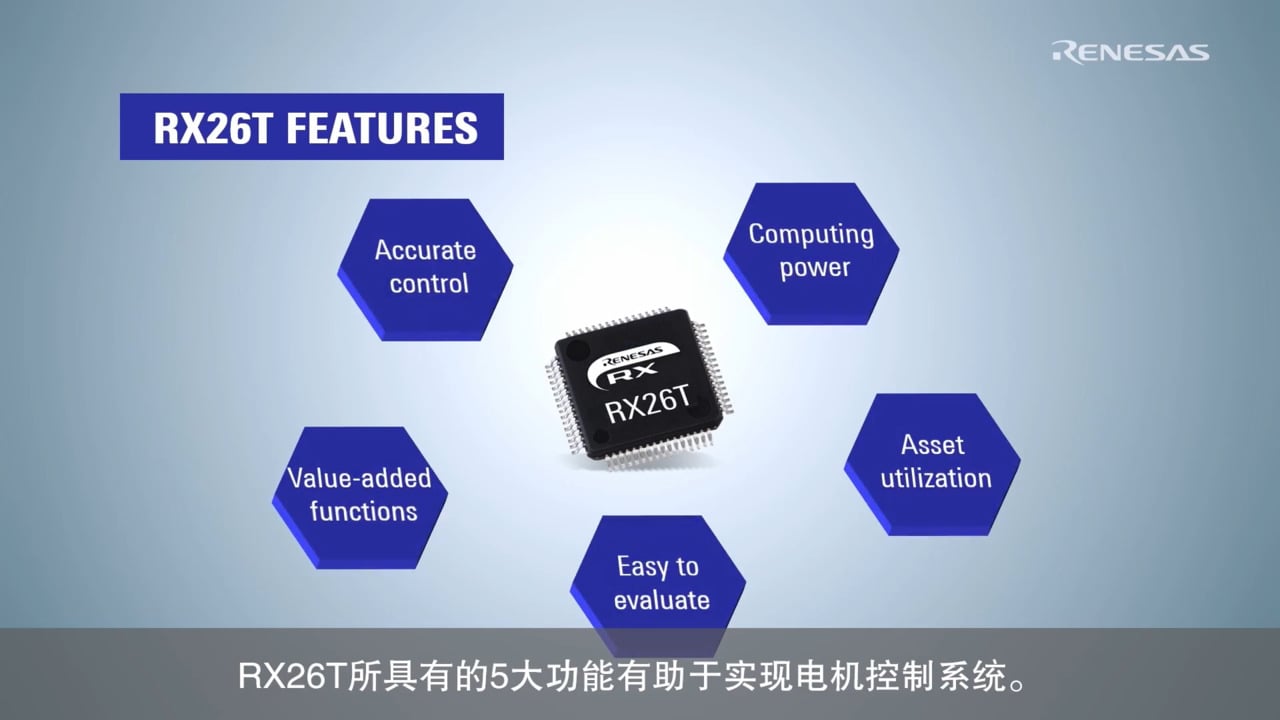 RENESAS

RX26T FEATURES

Accurate control

Computing power

RENESAS
RX
RX26T

Value-added functions

Asset utilization

Easy to evaluate

RX26T所具有的5大功能有助于实现电机控制系统。